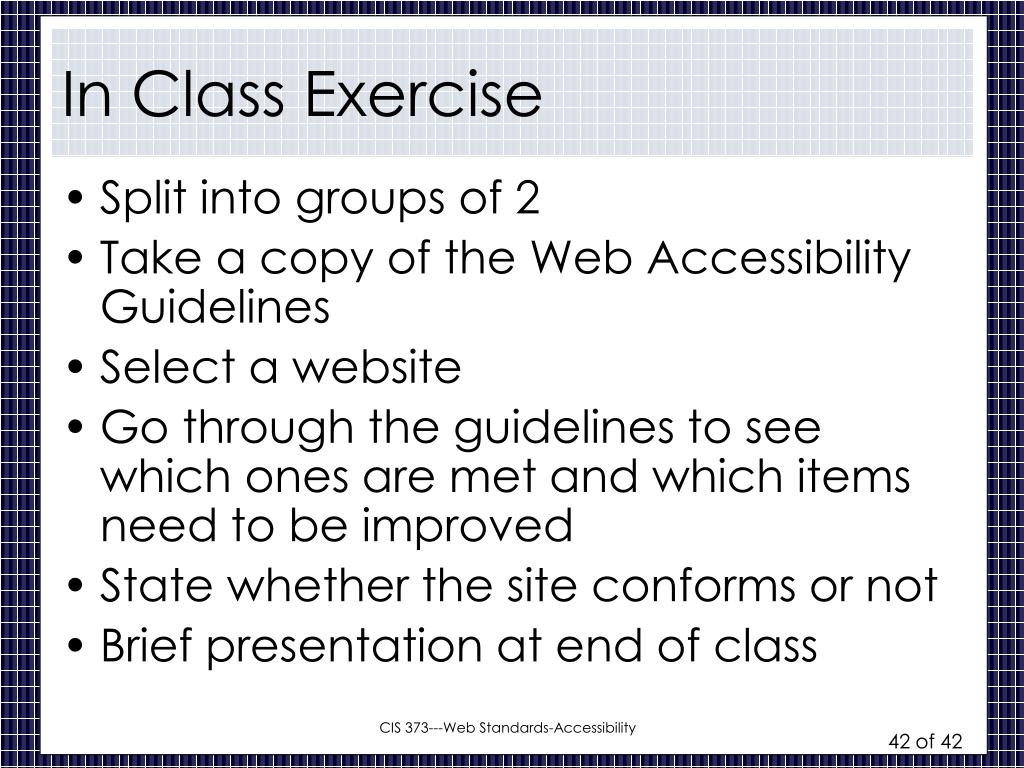 In Class Exercise

• Split into groups of 2
• Take a copy of the Web Accessibility Guidelines
• Select a website
• Go through the guidelines to see which ones are met and which items need to be improved
• State whether the site conforms or not
• Brief presentation at end of class

CIS 373---Web Standards-Accessibility

42 of 42